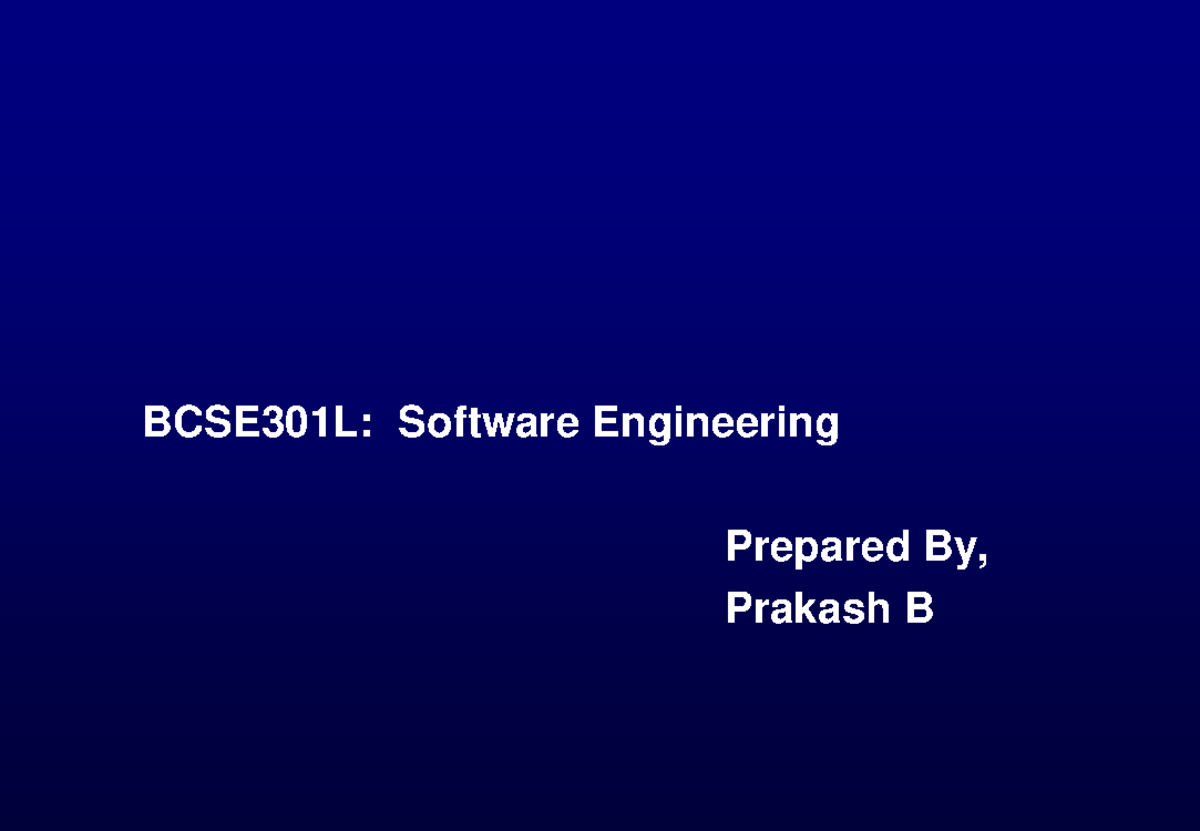 BCSE301L: Software Engineering

Prepared By,
Prakash B